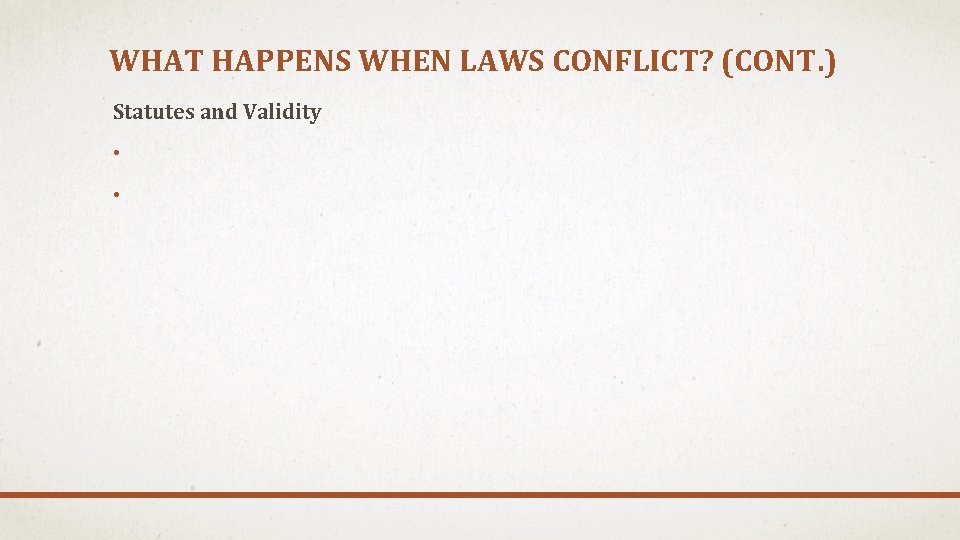 WHAT HAPPENS WHEN LAWS CONFLICT? (CONT.)

Statutes and Validity

•

•